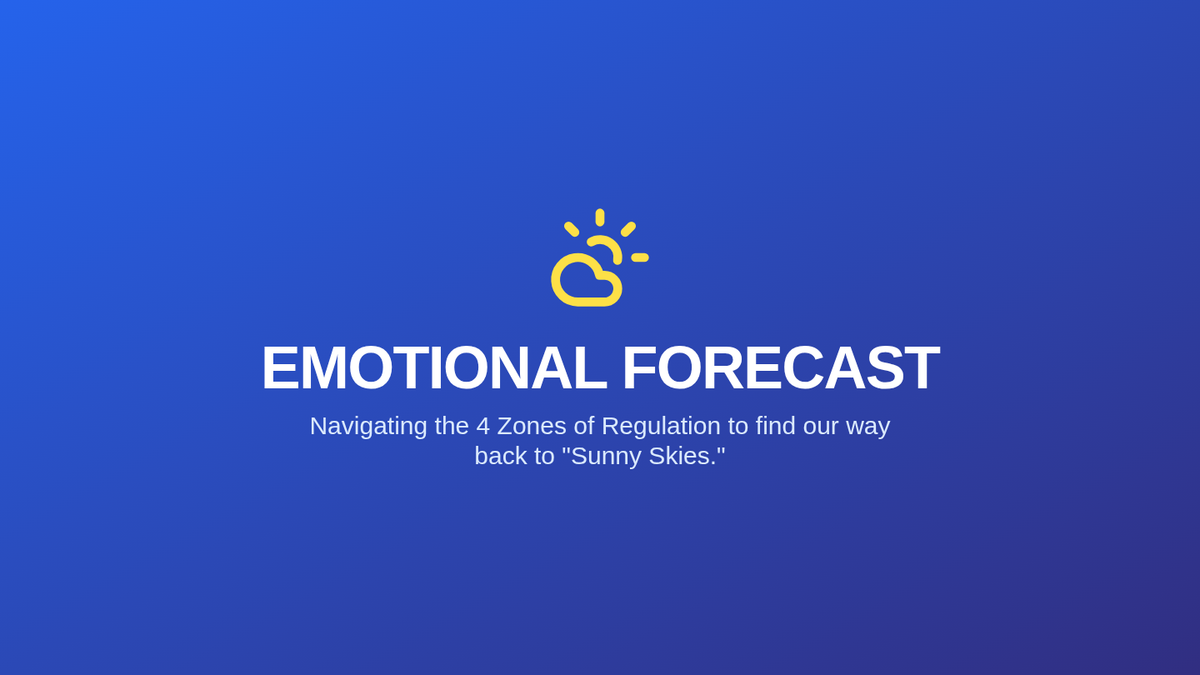 EMOTIONAL FORECAST

Navigating the 4 Zones of Regulation to find our way back to "Sunny Skies."